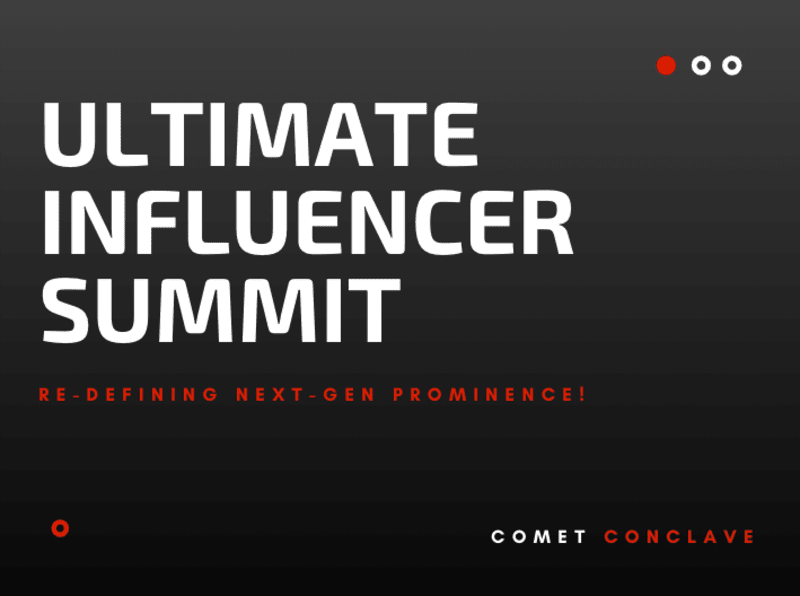 ULTIMATE INFLUENCER SUMMIT

RE-DEFINING NEXT-GEN PROMINENCE!

COMET CONCLAVE